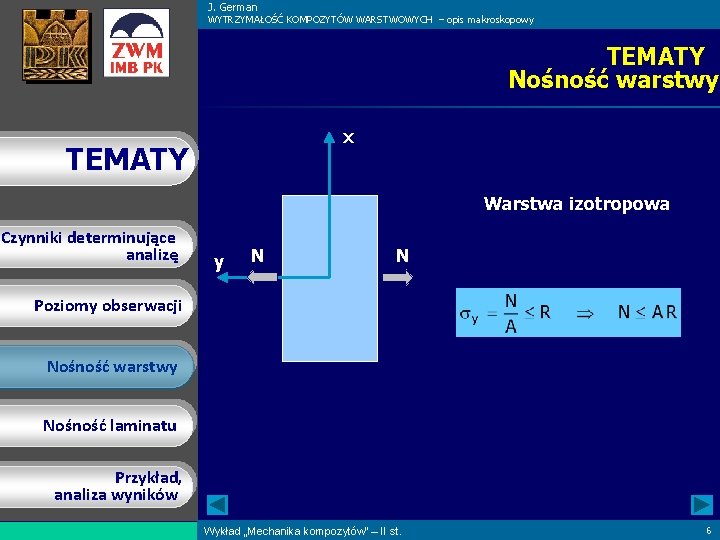 PK

ZWM
IMB PK

J. German
WYTRZYMAŁOŚĆ KOMPOZYTÓW WARSTWOWYCH – opis makroskopowy

TEMATY
Nośność warstwy

TEMATY

Czynniki determinujące analizę

Poziomy obserwacji

Nośność warstwy

Nośność laminatu

Przykład, analiza wyników

x

y

N

N

Warstwa izotropowa

$\sigma_y = \frac{N}{A} \leq R \quad \Rightarrow \quad N \leq AR$

Wykład „Mechanika kompozytów" – II st.

6